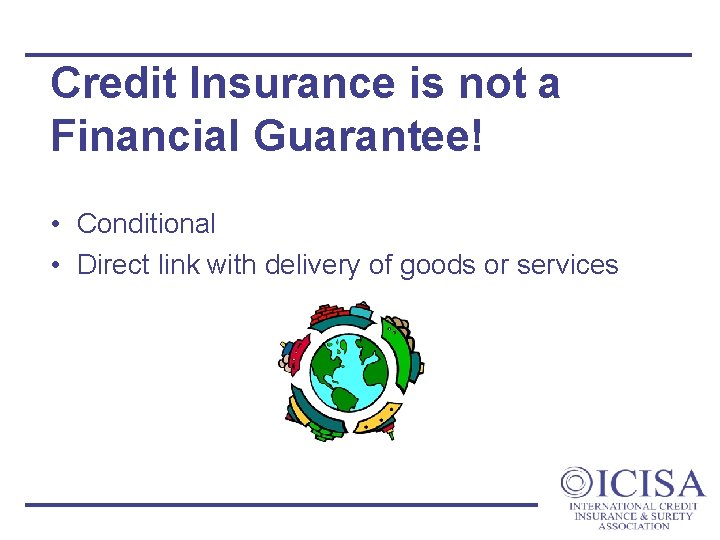 Credit Insurance is not a Financial Guarantee!

• Conditional
• Direct link with delivery of goods or services

ICISA
INTERNATIONAL CREDIT INSURANCE & SURETY ASSOCIATION